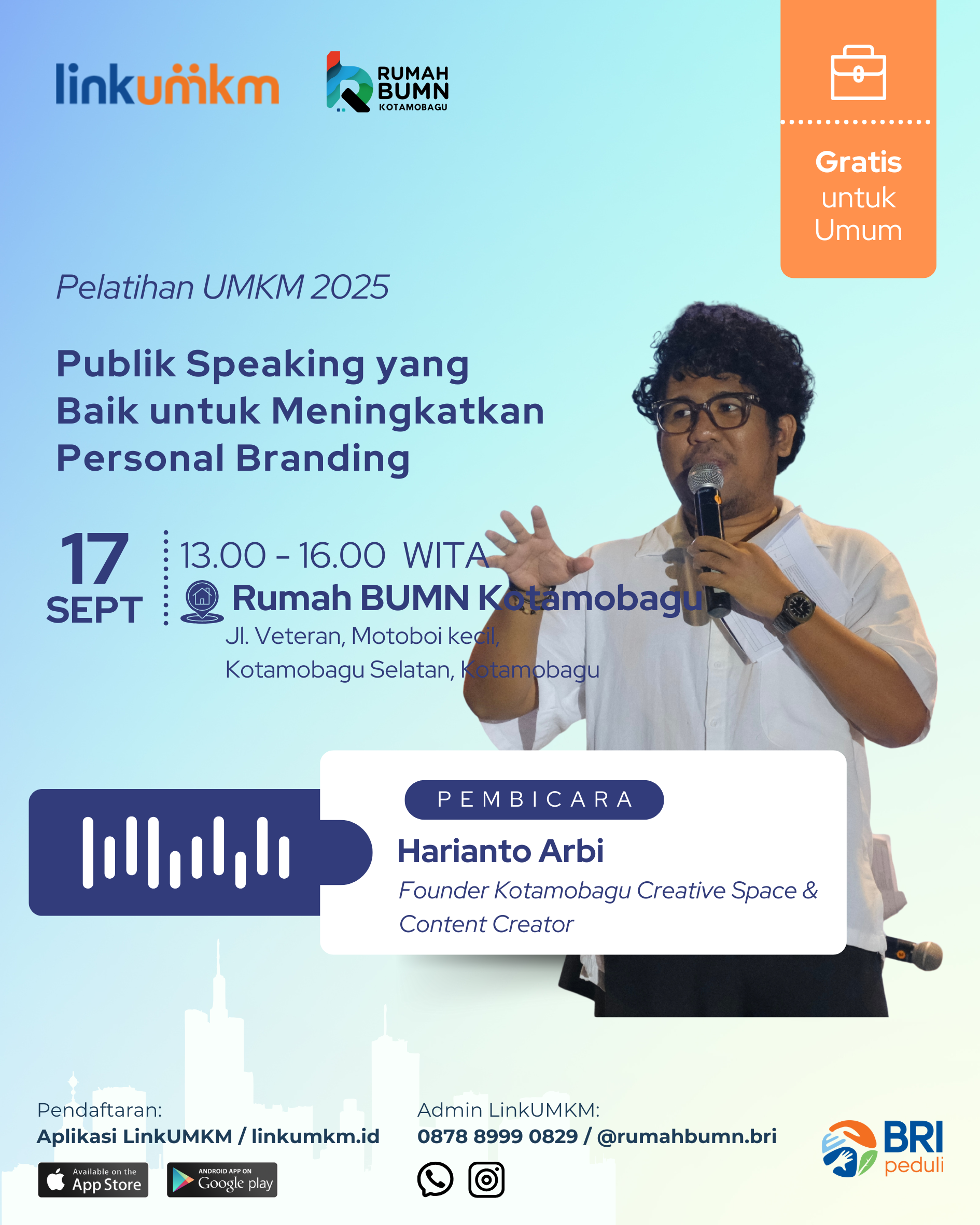 linkumkm

RUMAH BUMN KOTAMOBAGU

Gratis untuk Umum

Pelatihan UMKM 2025

Publik Speaking yang Baik untuk Meningkatkan Personal Branding

17 SEPT

13.00 - 16.00 WITA

Rumah BUMN Kotamobagu

Jl. Veteran, Motoboi kecil, Kotamobagu Selatan, Kotamobagu

PEMBICARA

Harianto Arbi

Founder Kotamobagu Creative Space & Content Creator

Pendaftaran:
Aplikasi LinkUMKM / linkumkm.id

Available on the App Store

ANDROID APP ON Google play

Admin LinkUMKM:
0878 8999 0829 / @rumahbumn.bri

BRI peduli